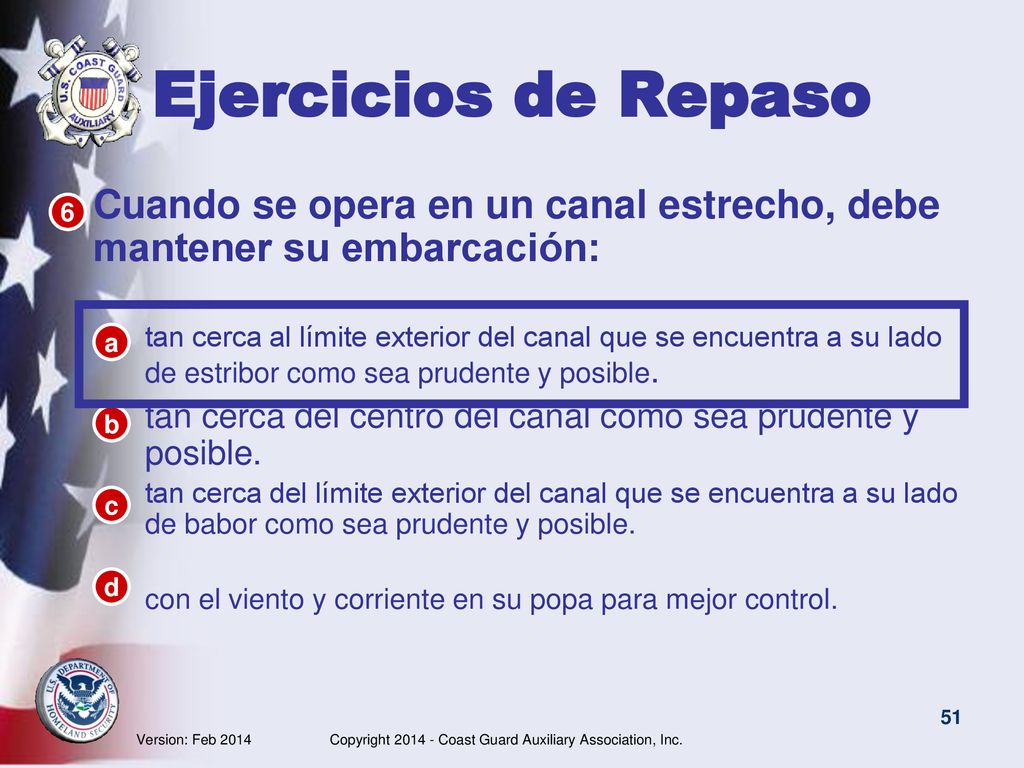 U.S. COAST GUARD AUXILIARY

Ejercicios de Repaso

6 Cuando se opera en un canal estrecho, debe mantener su embarcación:

a tan cerca al límite exterior del canal que se encuentra a su lado de estribor como sea prudente y posible.

b tan cerca del centro del canal como sea prudente y posible.

c tan cerca del límite exterior del canal que se encuentra a su lado de babor como sea prudente y posible.

d con el viento y corriente en su popa para mejor control.

U.S. DEPARTMENT OF HOMELAND SECURITY

51

Version: Feb 2014 Copyright 2014 - Coast Guard Auxiliary Association, Inc.